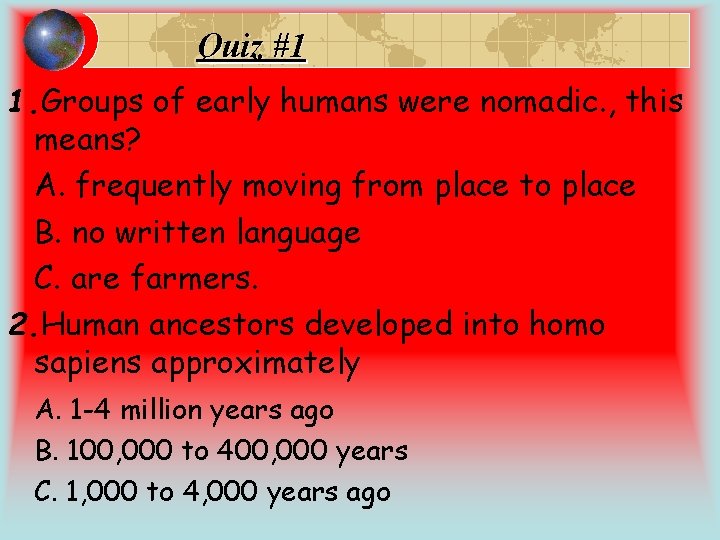 Quiz #1

1. Groups of early humans were nomadic., this means?

A. frequently moving from place to place

B. no written language

C. are farmers.

2. Human ancestors developed into homo sapiens approximately

A. 1-4 million years ago

B. 100,000 to 400,000 years

C. 1,000 to 4,000 years ago